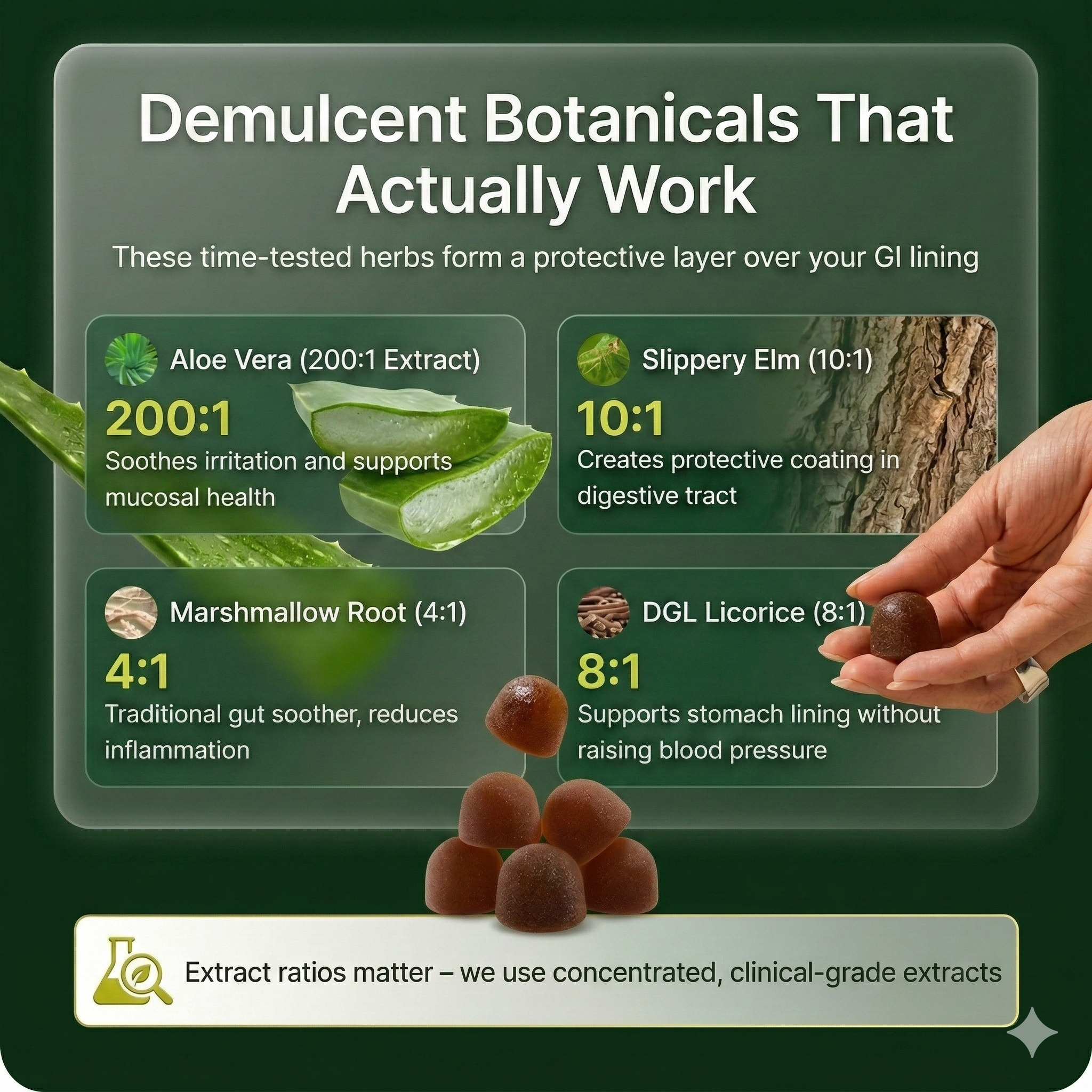 Demulcent Botanicals That Actually Work

These time-tested herbs form a protective layer over your GI lining

Aloe Vera (200:1 Extract)

200:1

Soothes irritation and supports mucosal health

Slippery Elm (10:1)

10:1

Creates protective coating in digestive tract

Marshmallow Root (4:1)

4:1

Traditional gut soother, reduces inflammation

DGL Licorice (8:1)

8:1

Supports stomach lining without raising blood pressure

Extract ratios matter – we use concentrated, clinical-grade extracts